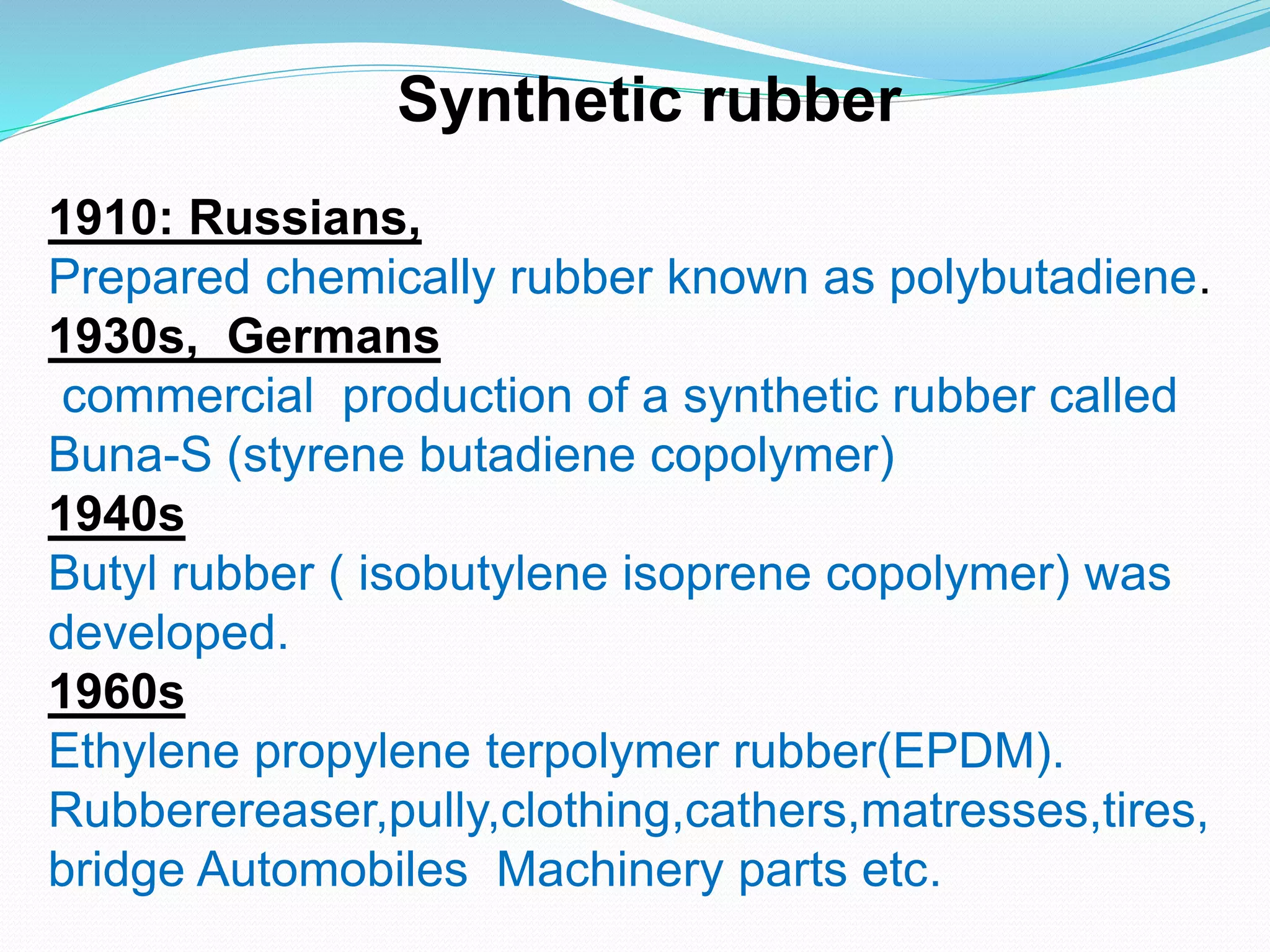 Synthetic rubber

1910: Russians,
Prepared chemically rubber known as polybutadiene.
1930s, Germans
commercial production of a synthetic rubber called Buna-S (styrene butadiene copolymer)
1940s
Butyl rubber ( isobutylene isoprene copolymer) was developed.
1960s
Ethylene propylene terpolymer rubber(EPDM).
Rubberereaser,pully,clothing,cathers,matresses,tires, bridge Automobiles Machinery parts etc.